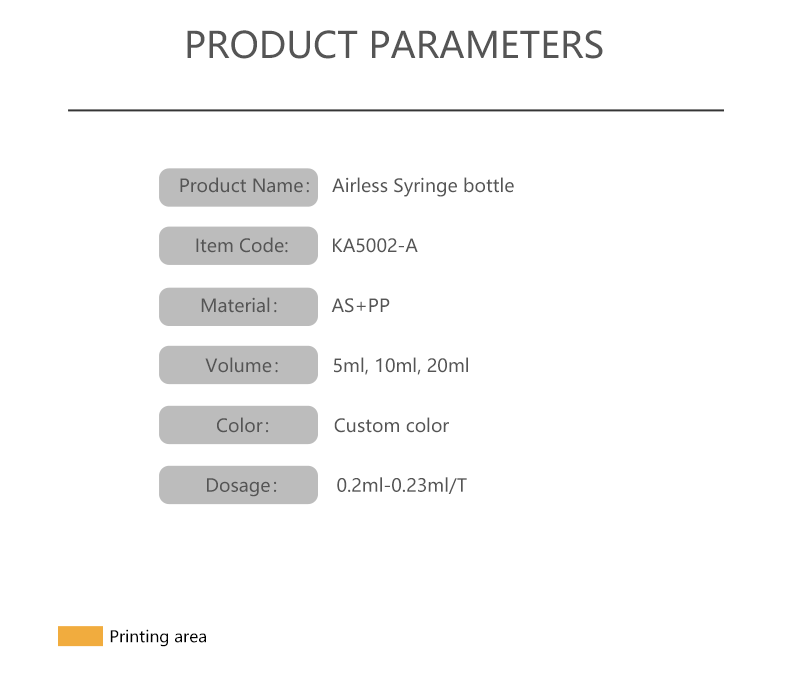 PRODUCT PARAMETERS

Product Name： Airless Syringe bottle

Item Code: KA5002-A

Material： AS+PP

Volume： 5ml, 10ml, 20ml

Color： Custom color

Dosage： 0.2ml-0.23ml/T

Printing area